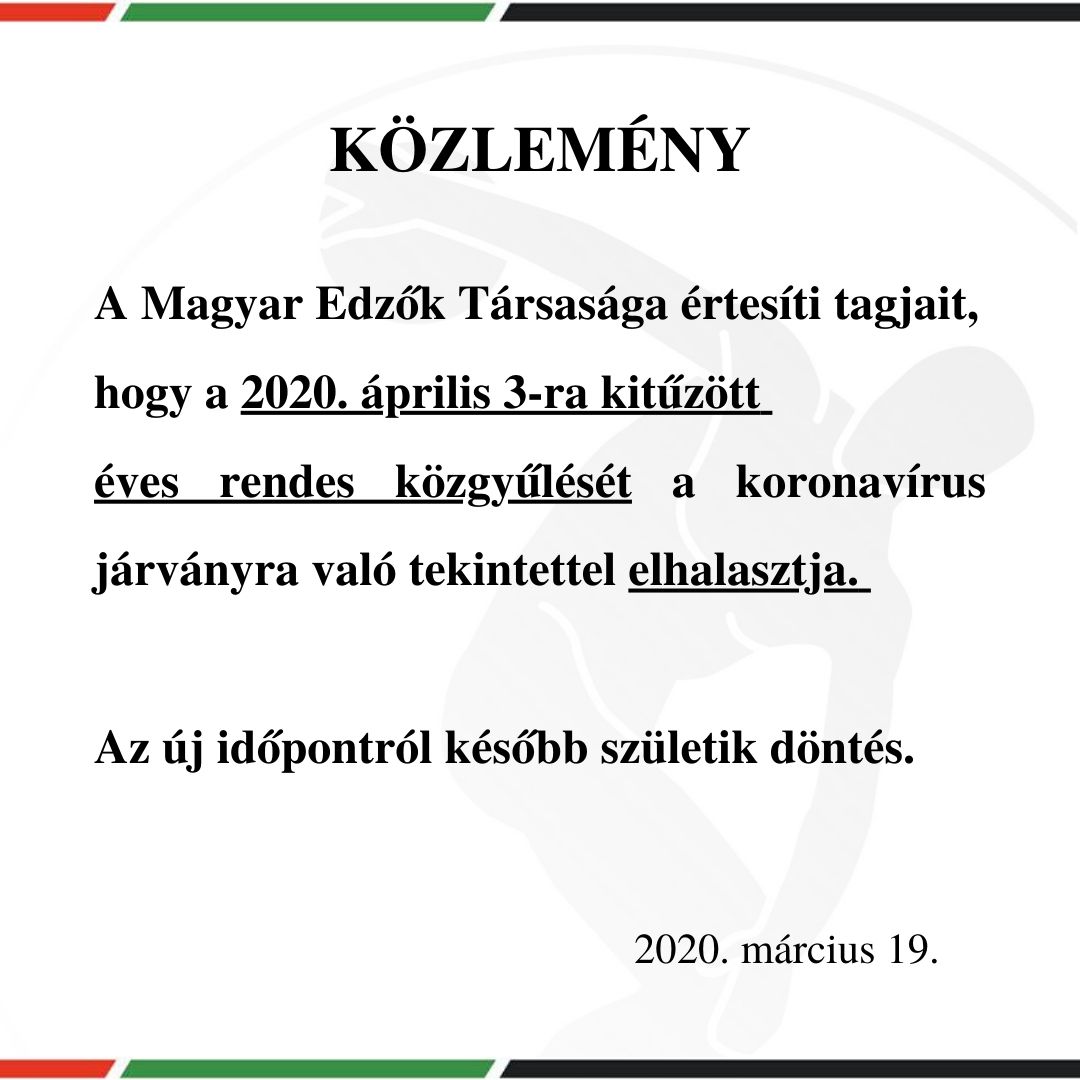 KÖZLEMÉNY

A Magyar Edzők Társasága értesíti tagjait, hogy a 2020. április 3-ra kitűzött éves rendes közgyűlését a koronavírus járványra való tekintettel elhalasztja.

Az új időpontról később születik döntés.

2020. március 19.